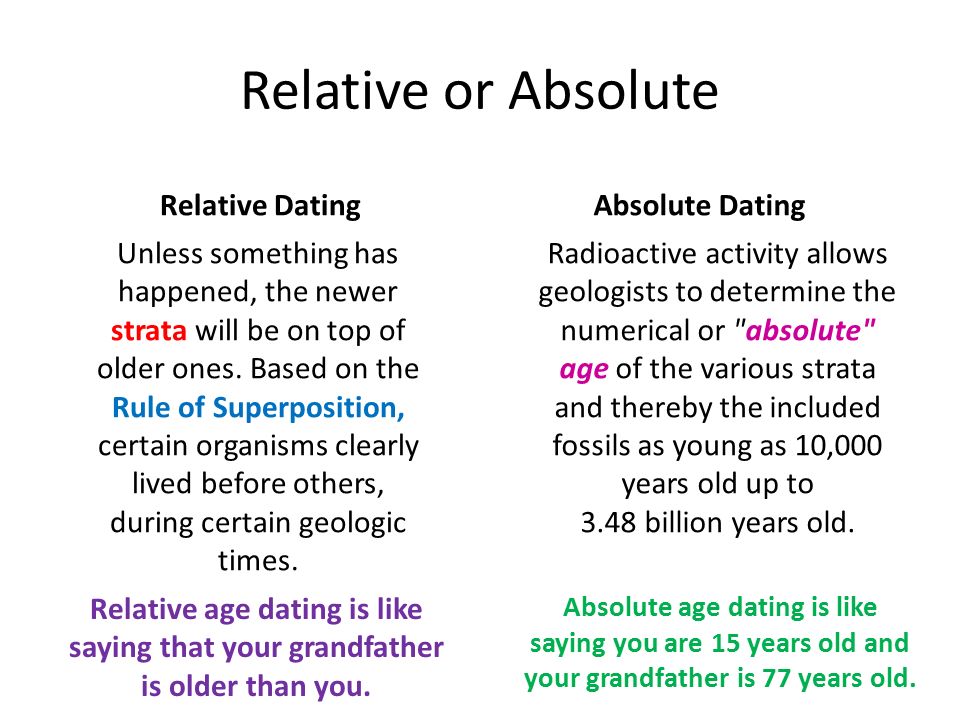 Relative or Absolute

Relative Dating

Unless something has happened, the newer strata will be on top of older ones. Based on the Rule of Superposition, certain organisms clearly lived before others, during certain geologic times.

Relative age dating is like saying that your grandfather is older than you.

Absolute Dating

Radioactive activity allows geologists to determine the numerical or "absolute" age of the various strata and thereby the included fossils as young as 10,000 years old up to 3.48 billion years old.

Absolute age dating is like saying you are 15 years old and your grandfather is 77 years old.